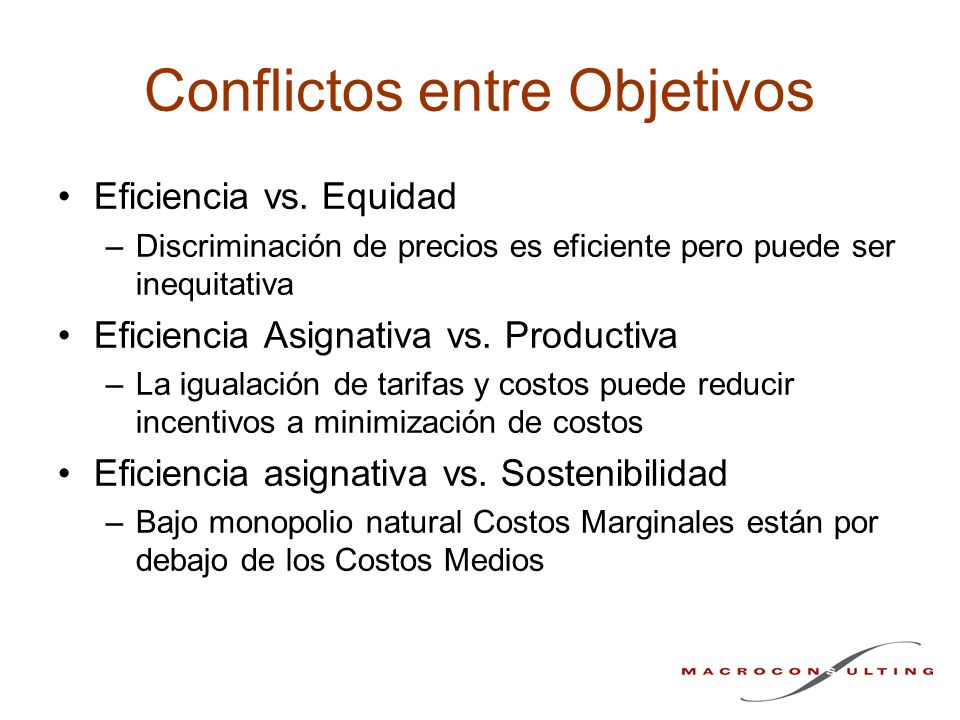 Conflictos entre Objetivos

• Eficiencia vs. Equidad
– Discriminación de precios es eficiente pero puede ser inequitativa

• Eficiencia Asignativa vs. Productiva
– La igualación de tarifas y costos puede reducir incentivos a minimización de costos

• Eficiencia asignativa vs. Sostenibilidad
– Bajo monopolio natural Costos Marginales están por debajo de los Costos Medios

MACROCONSULTING